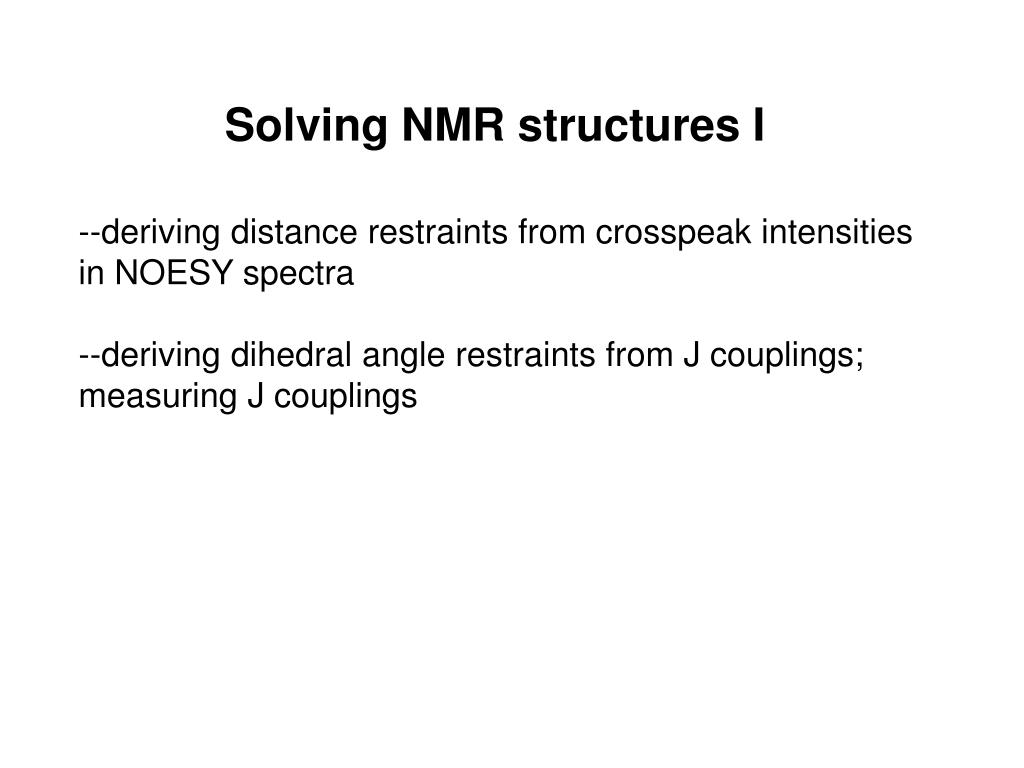 Solving NMR structures I

--deriving distance restraints from crosspeak intensities in NOESY spectra

--deriving dihedral angle restraints from J couplings; measuring J couplings